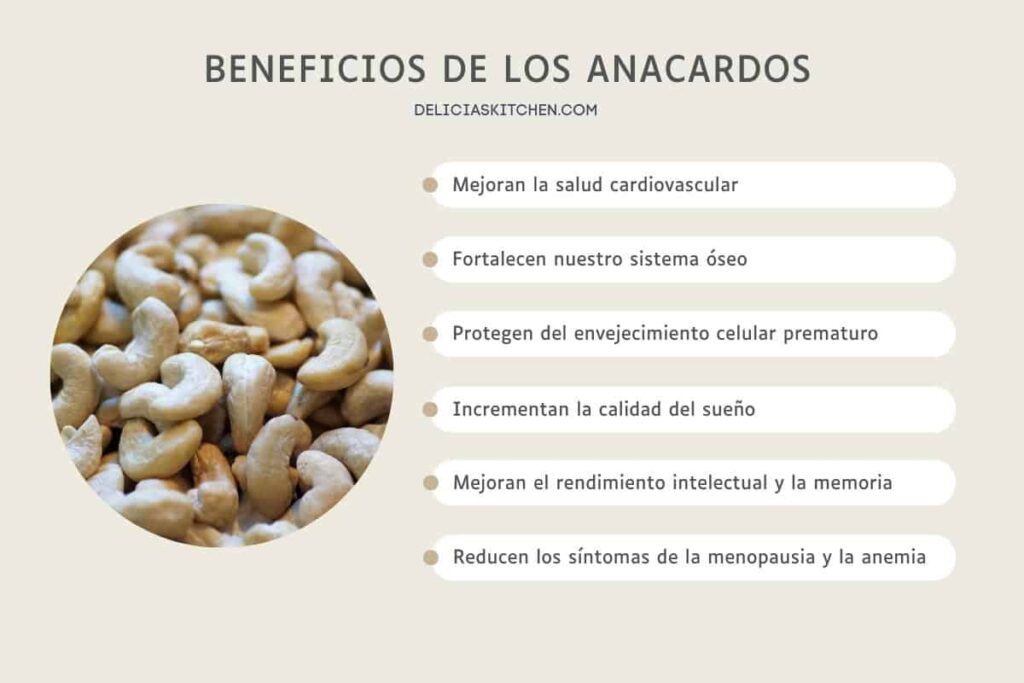 BENEFICIOS DE LOS ANACARDOS

DELICIASKITCHEN.COM

Mejoran la salud cardiovascular

Fortalecen nuestro sistema óseo

Protegen del envejecimiento celular prematuro

Incrementan la calidad del sueño

Mejoran el rendimiento intelectual y la memoria

Reducen los síntomas de la menopausia y la anemia